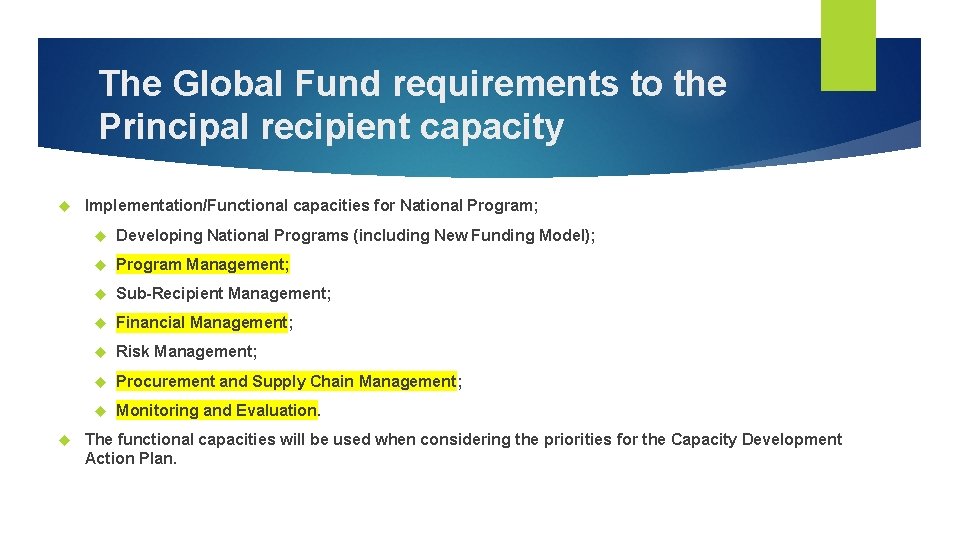 The Global Fund requirements to the Principal recipient capacity

Implementation/Functional capacities for National Program;

Developing National Programs (including New Funding Model);

Program Management;

Sub-Recipient Management;

Financial Management;

Risk Management;

Procurement and Supply Chain Management;

Monitoring and Evaluation.

The functional capacities will be used when considering the priorities for the Capacity Development Action Plan.